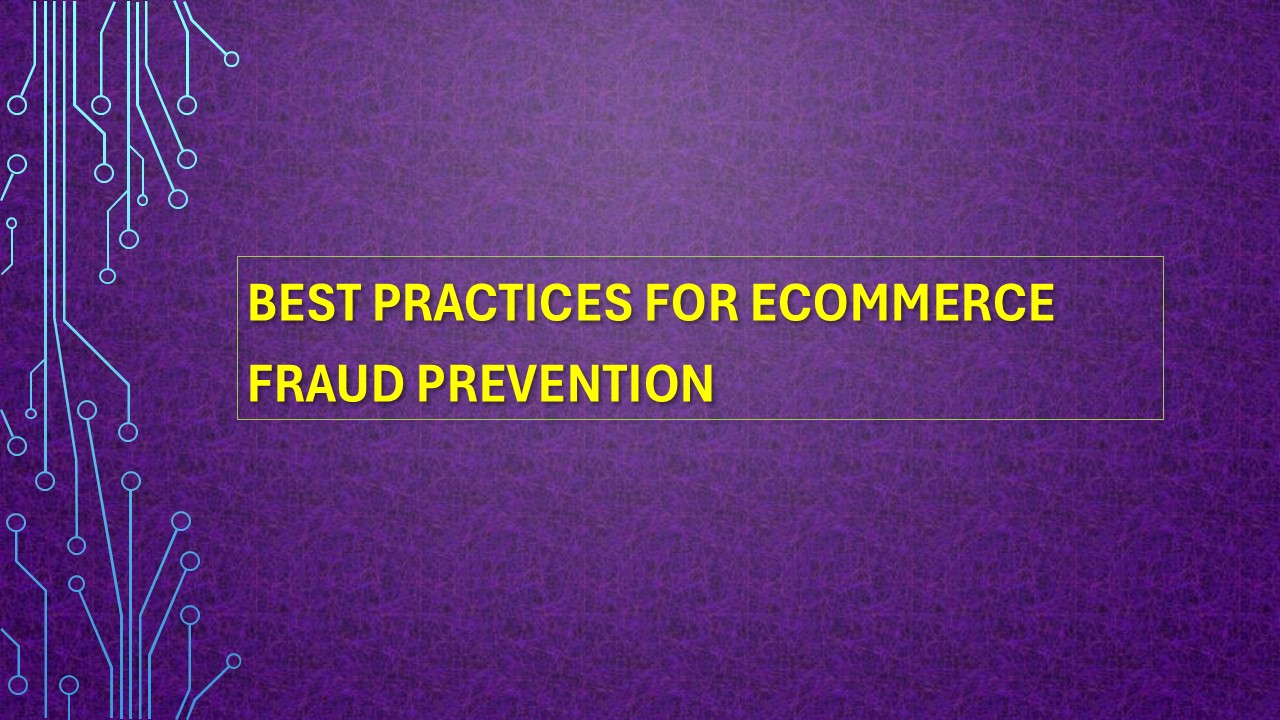 BEST PRACTICES FOR ECOMMERCE FRAUD PREVENTION